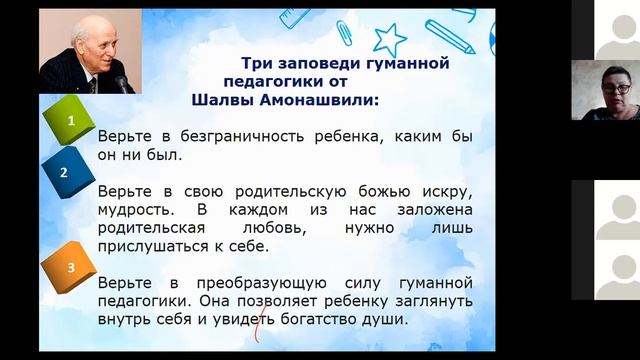 Три заповеди гуманной педагогики от Шалвы Амонашвили:

1

Верьте в безграничность ребенка, каким бы он ни был.

2

Верьте в свою родительскую божью искру, мудрость. В каждом из нас заложена родительская любовь, нужно лишь прислушаться к себе.

3

Верьте в преобразующую силу гуманной педагогики. Она позволяет ребенку заглянуть внутрь себя и увидеть богатство души.